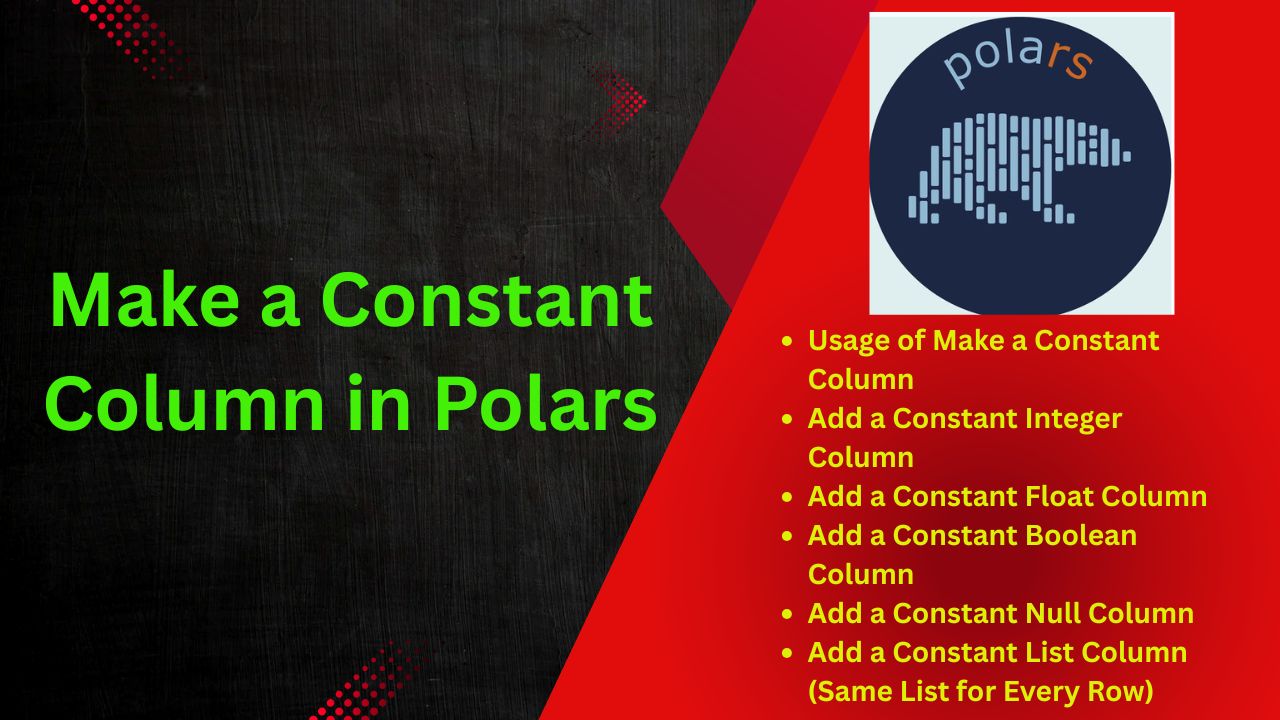 Make a Constant Column in Polars

polars

- Usage of Make a Constant Column
- Add a Constant Integer Column
- Add a Constant Float Column
- Add a Constant Boolean Column
- Add a Constant Null Column
- Add a Constant List Column (Same List for Every Row)